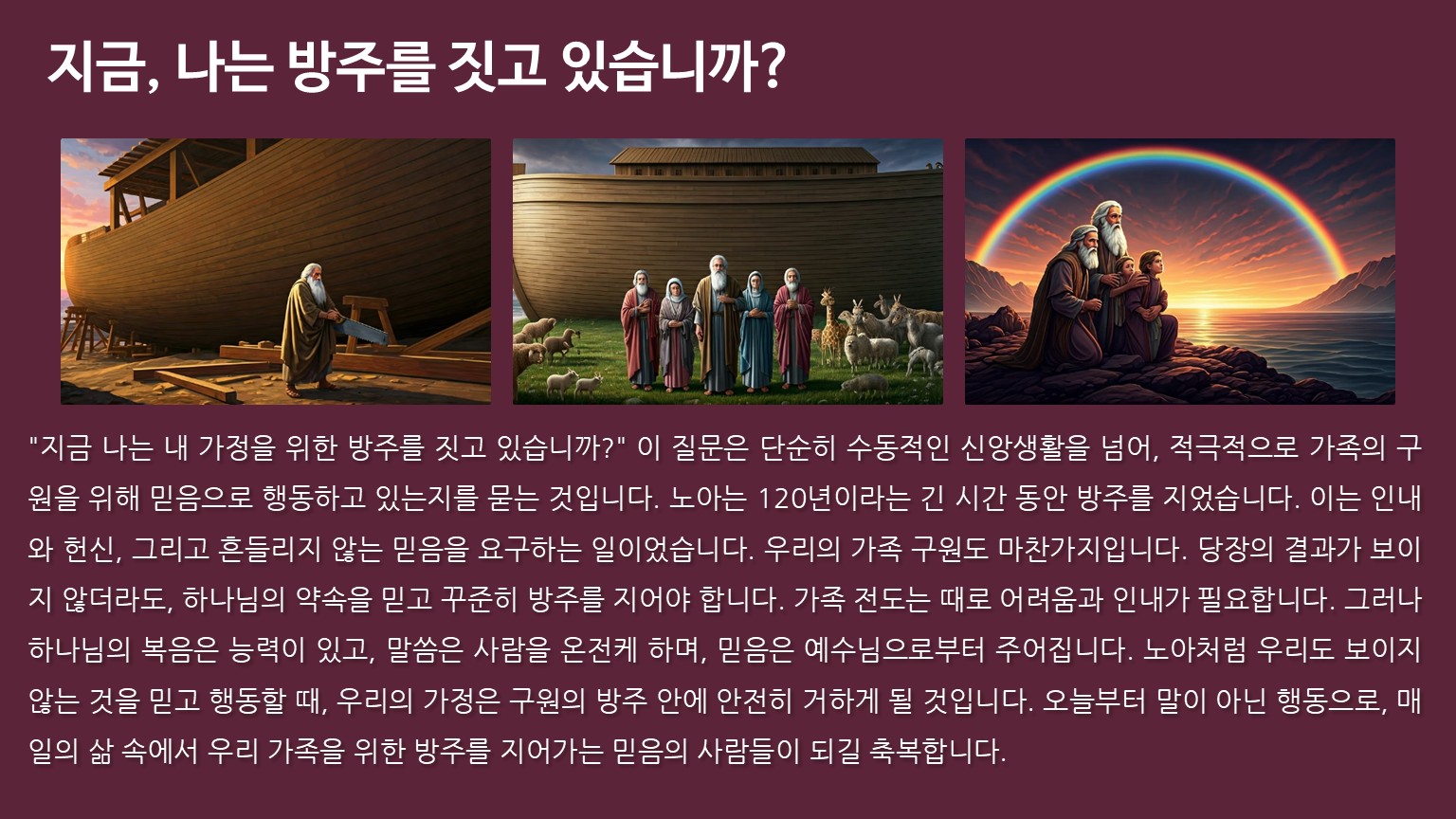 지금, 나는 방주를 짓고 있습니까?

"지금 나는 내 가정을 위한 방주를 짓고 있습니까?" 이 질문은 단순히 수동적인 신앙생활을 넘어, 적극적으로 가족의 구원을 위해 믿음으로 행동하고 있는지를 묻는 것입니다. 노아는 120년이라는 긴 시간 동안 방주를 지었습니다. 이는 인내와 헌신, 그리고 흔들리지 않는 믿음을 요구하는 일이었습니다. 우리의 가족 구원도 마찬가지입니다. 당장의 결과가 보이지 않더라도, 하나님의 약속을 믿고 꾸준히 방주를 지어야 합니다. 가족 전도는 때로 어려움과 인내가 필요합니다. 그러나 하나님의 복음은 능력이 있고, 말씀은 사람을 온전케 하며, 믿음은 예수님으로부터 주어집니다. 노아처럼 우리도 보이지 않는 것을 믿고 행동할 때, 우리의 가정은 구원의 방주 안에 안전히 거하게 될 것입니다. 오늘부터 말이 아닌 행동으로, 매일의 삶 속에서 우리 가족을 위한 방주를 지어가는 믿음의 사람들이 되길 축복합니다.